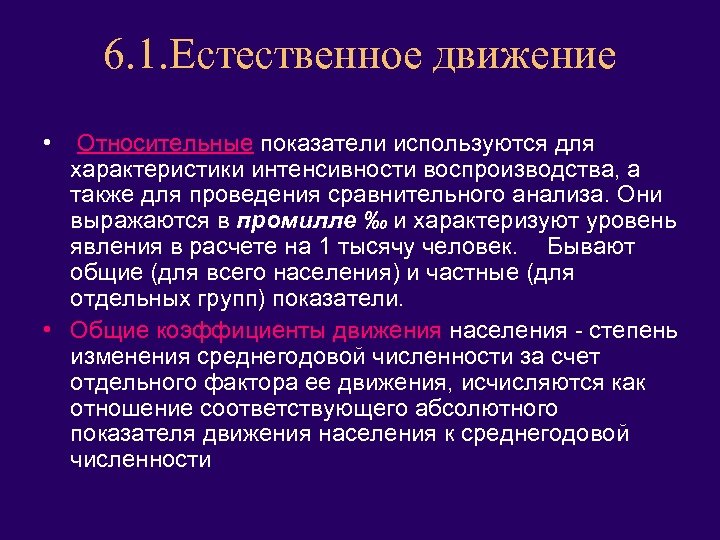 6.1.Естественное движение

• Относительные показатели используются для характеристики интенсивности воспроизводства, а также для проведения сравнительного анализа. Они выражаются в промилле ‰ и характеризуют уровень явления в расчете на 1 тысячу человек. Бывают общие (для всего населения) и частные (для отдельных групп) показатели.

• Общие коэффициенты движения населения - степень изменения среднегодовой численности за счет отдельного фактора ее движения, исчисляются как отношение соответствующего абсолютного показателя движения населения к среднегодовой численности